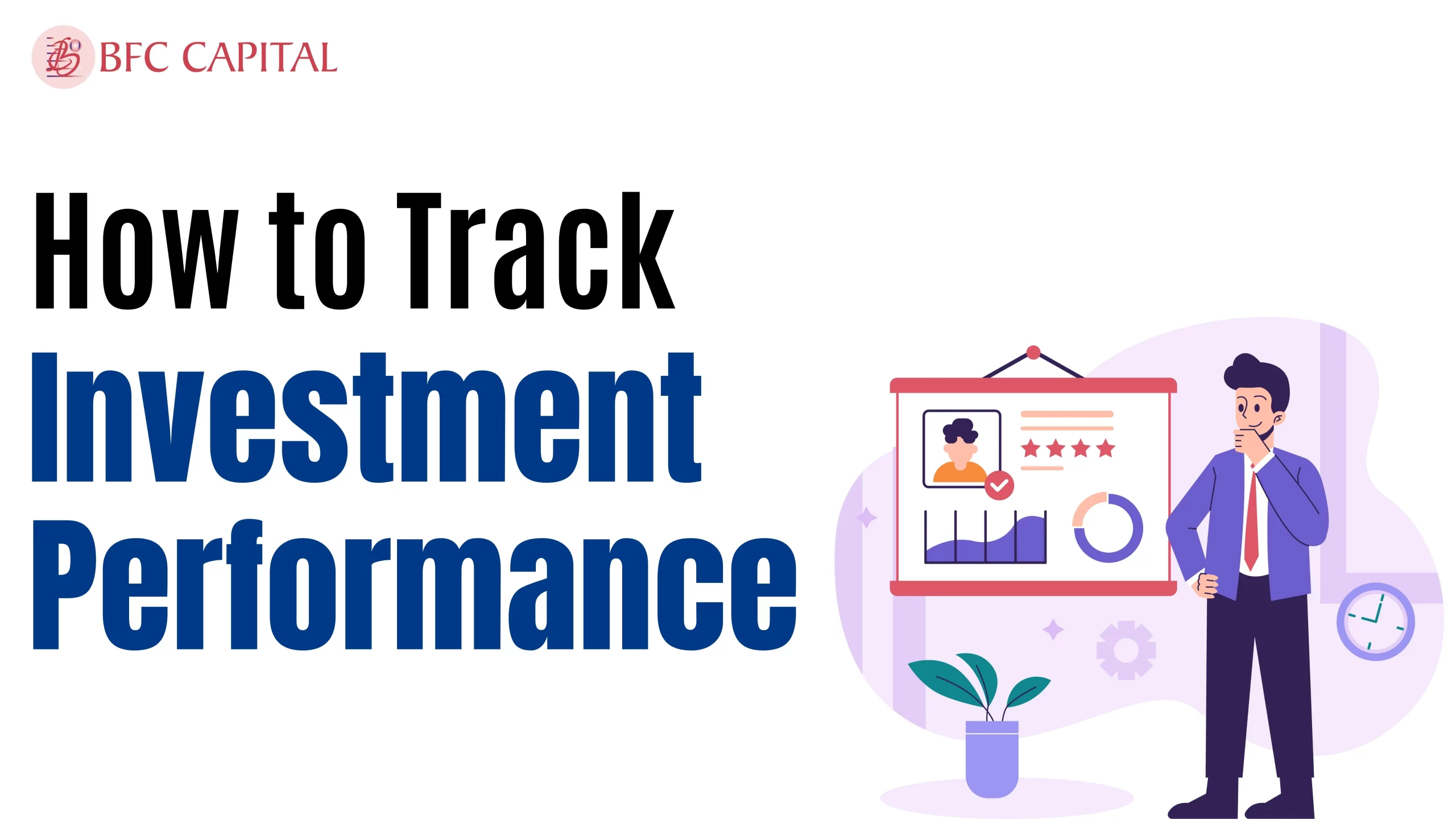 BFC CAPITAL

How to Track Investment Performance